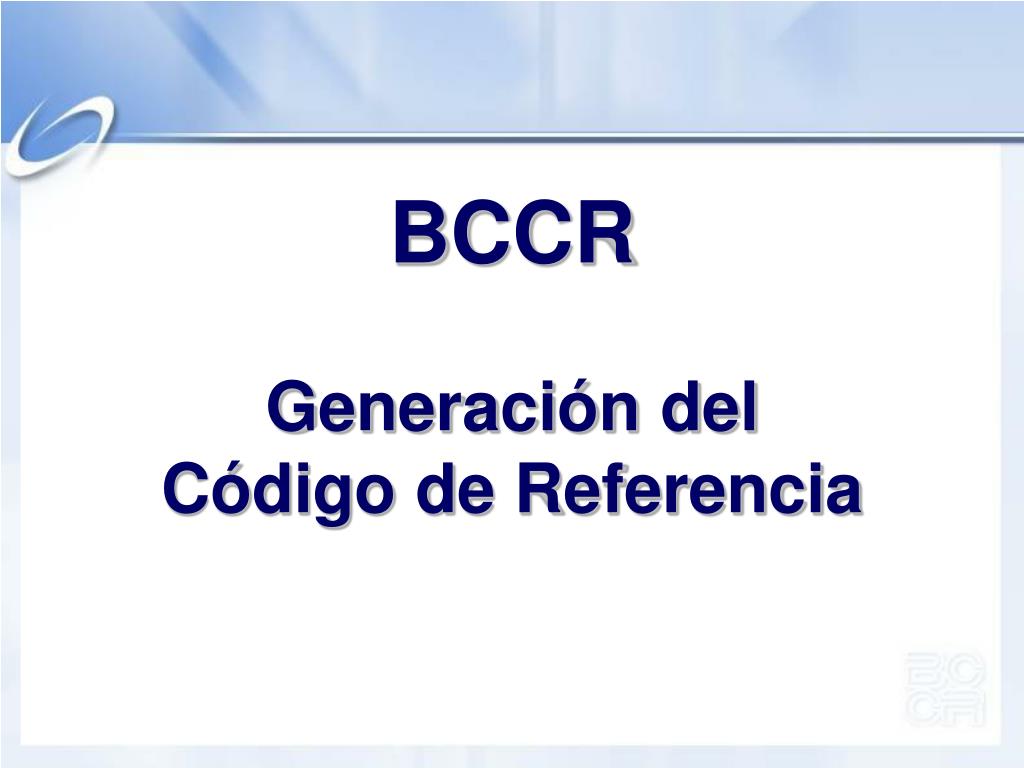 BCCR

Generación del Código de Referencia

BC
CR